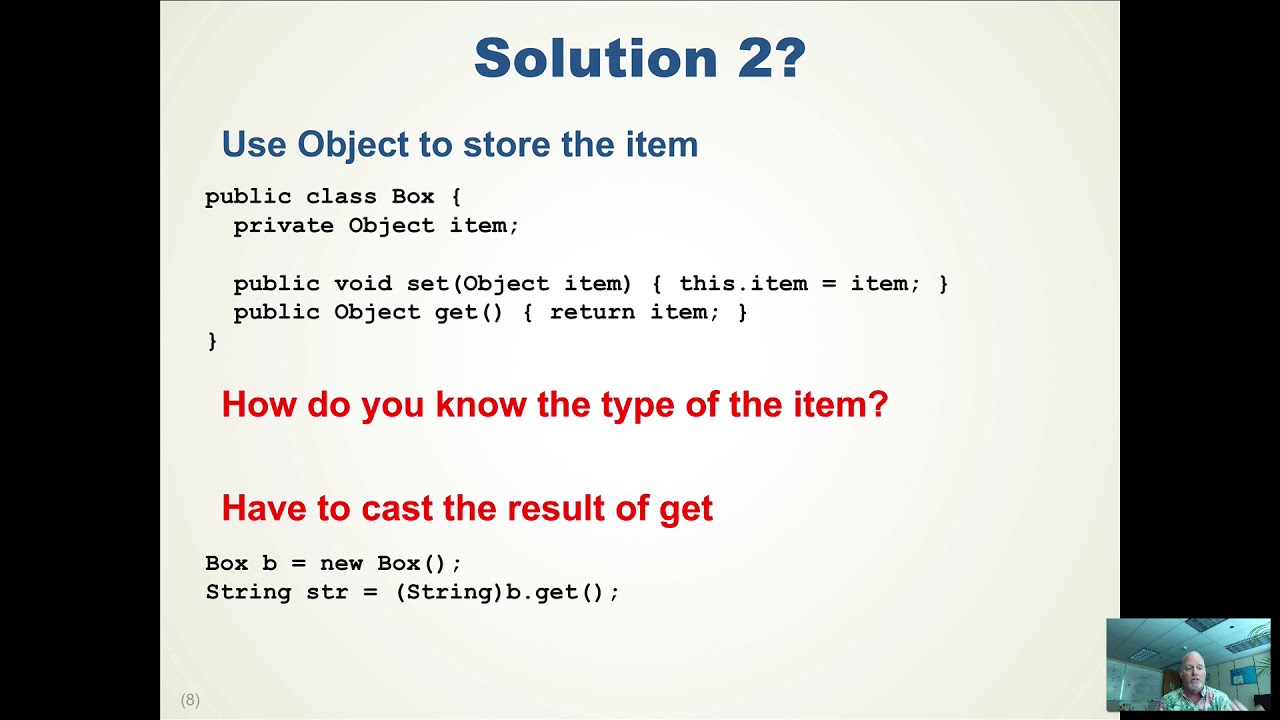 Solution 2?

Use Object to store the item

public class Box {
  private Object item;

  public void set(Object item) { this.item = item; }
  public Object get() { return item; }
}

How do you know the type of the item?

Have to cast the result of get

Box b = new Box();
String str = (String)b.get();

(8)